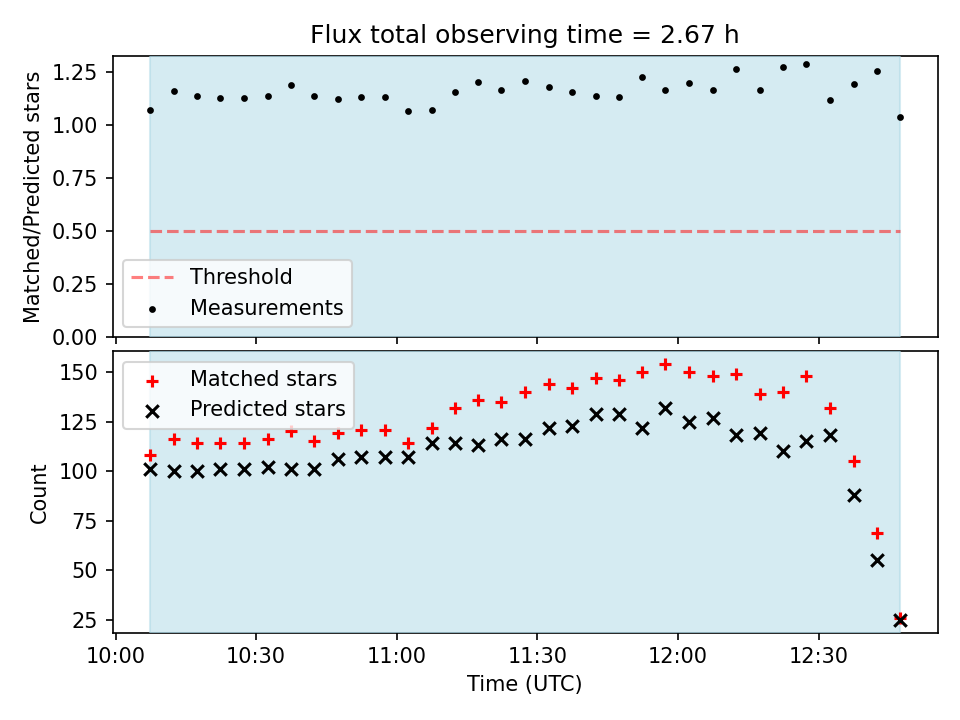 Flux total observing time = 2.67 h

Matched/Predicted stars

1.25
1.00
0.75
0.50
0.25
0.00

Threshold
Measurements

Matched stars
Predicted stars

Count

150
125
100
75
50
25

10:00
10:30
11:00
11:30
12:00
12:30

Time (UTC)